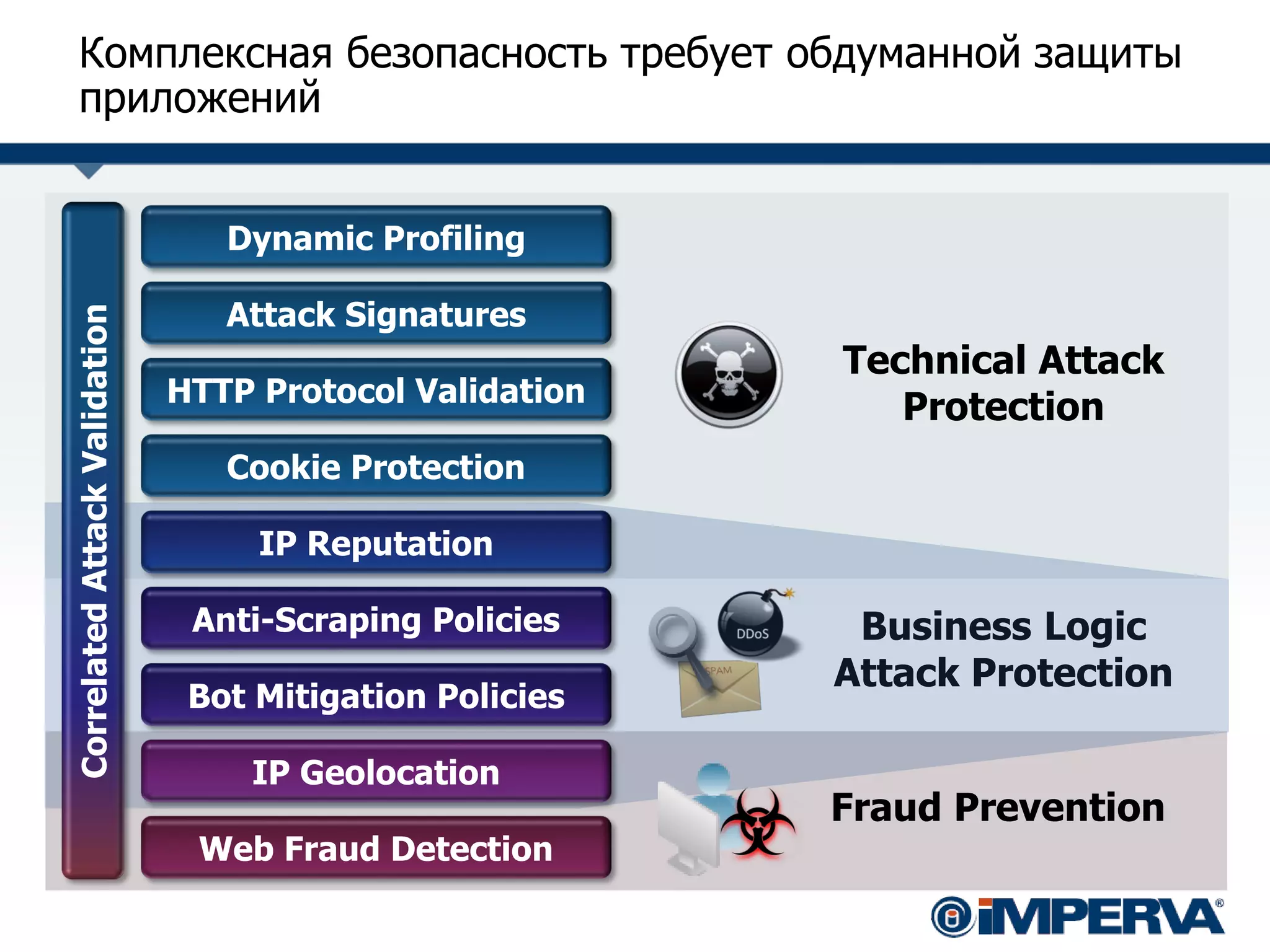 Комплексная безопасность требует обдуманной защиты приложений

Correlated Attack Validation

Dynamic Profiling

Attack Signatures

HTTP Protocol Validation

Cookie Protection

IP Reputation

Anti-Scraping Policies

Bot Mitigation Policies

IP Geolocation

Web Fraud Detection

Technical Attack Protection

DDoS

SPAM

Business Logic Attack Protection

Fraud Prevention

IMPERVA®